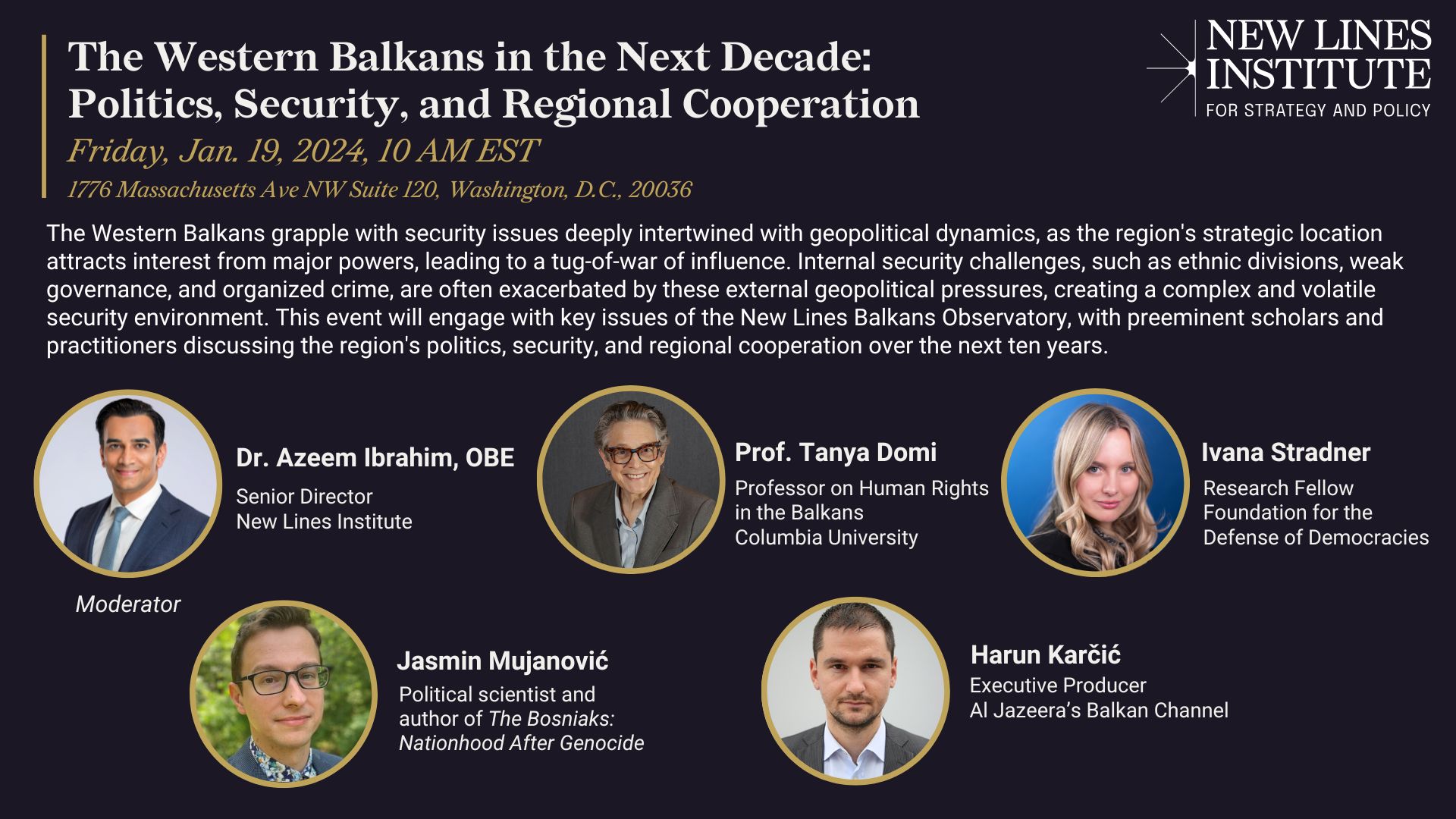 The Western Balkans in the Next Decade: Politics, Security, and Regional Cooperation

Friday, Jan. 19, 2024, 10 AM EST

1776 Massachusetts Ave NW Suite 120, Washington, D.C., 20036

NEW LINES INSTITUTE
FOR STRATEGY AND POLICY

The Western Balkans grapple with security issues deeply intertwined with geopolitical dynamics, as the region's strategic location attracts interest from major powers, leading to a tug-of-war of influence. Internal security challenges, such as ethnic divisions, weak governance, and organized crime, are often exacerbated by these external geopolitical pressures, creating a complex and volatile security environment. This event will engage with key issues of the New Lines Balkans Observatory, with preeminent scholars and practitioners discussing the region's politics, security, and regional cooperation over the next ten years.

Dr. Azeem Ibrahim, OBE
Senior Director
New Lines Institute

Moderator

Prof. Tanya Domi
Professor on Human Rights in the Balkans
Columbia University

Ivana Stradner
Research Fellow
Foundation for the Defense of Democracies

Jasmin Mujanović
Political scientist and author of The Bosniaks: Nationhood After Genocide

Harun Karčić
Executive Producer
Al Jazeera's Balkan Channel